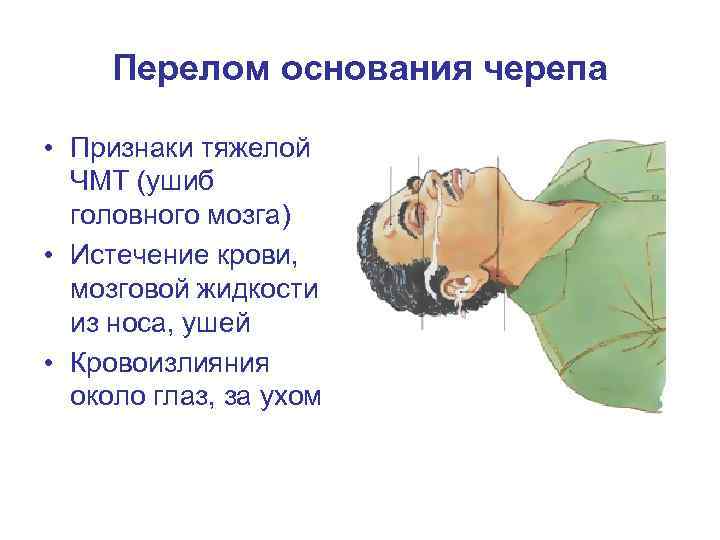 Перелом основания черепа

• Признаки тяжелой ЧМТ (ушиб головного мозга)
• Истечение крови, мозговой жидкости из носа, ушей
• Кровоизлияния около глаз, за ухом